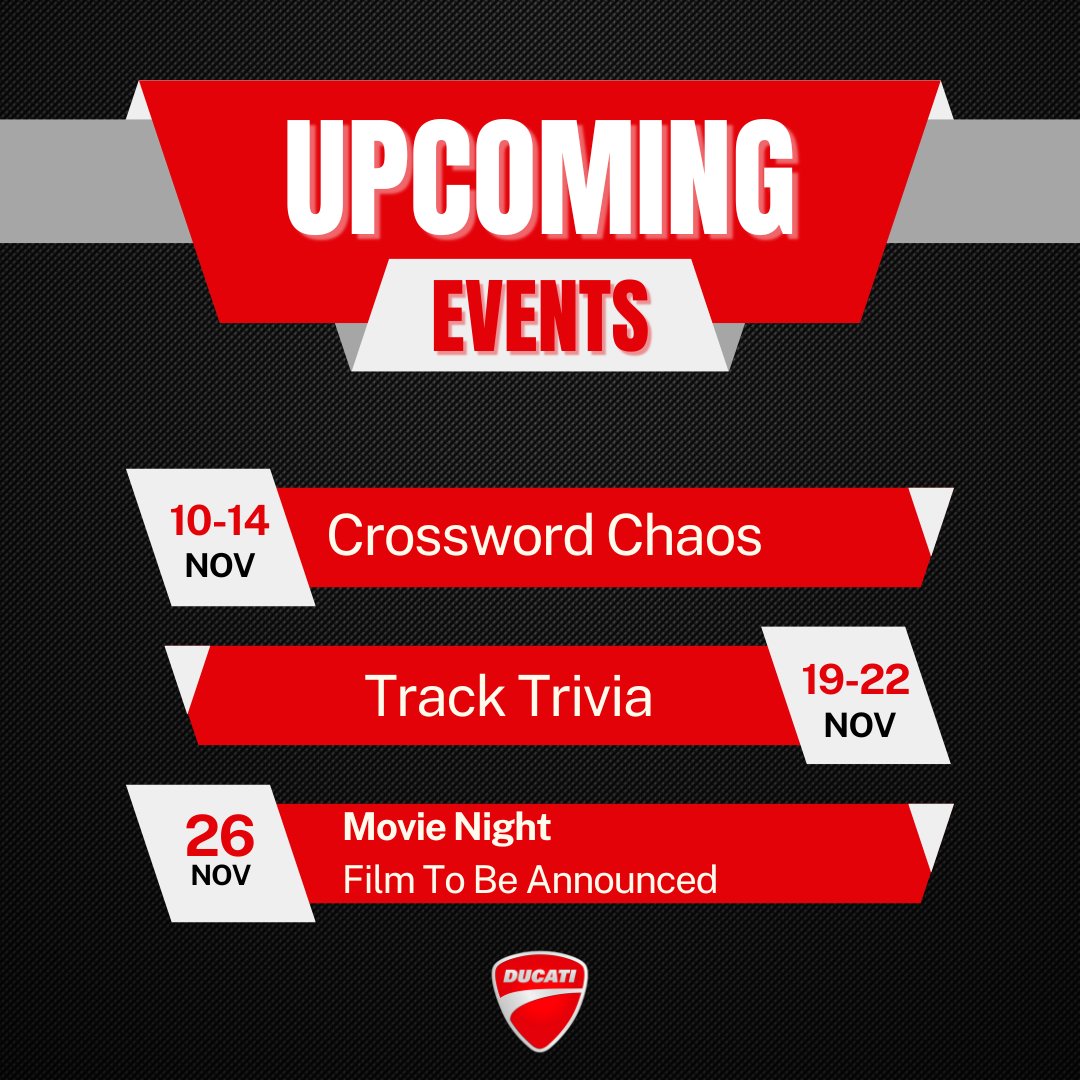 UPCOMING
EVENTS

10-14
NOV
Crossword Chaos

Track Trivia
19-22
NOV

26
NOV
Movie Night
Film To Be Announced

DUCATI